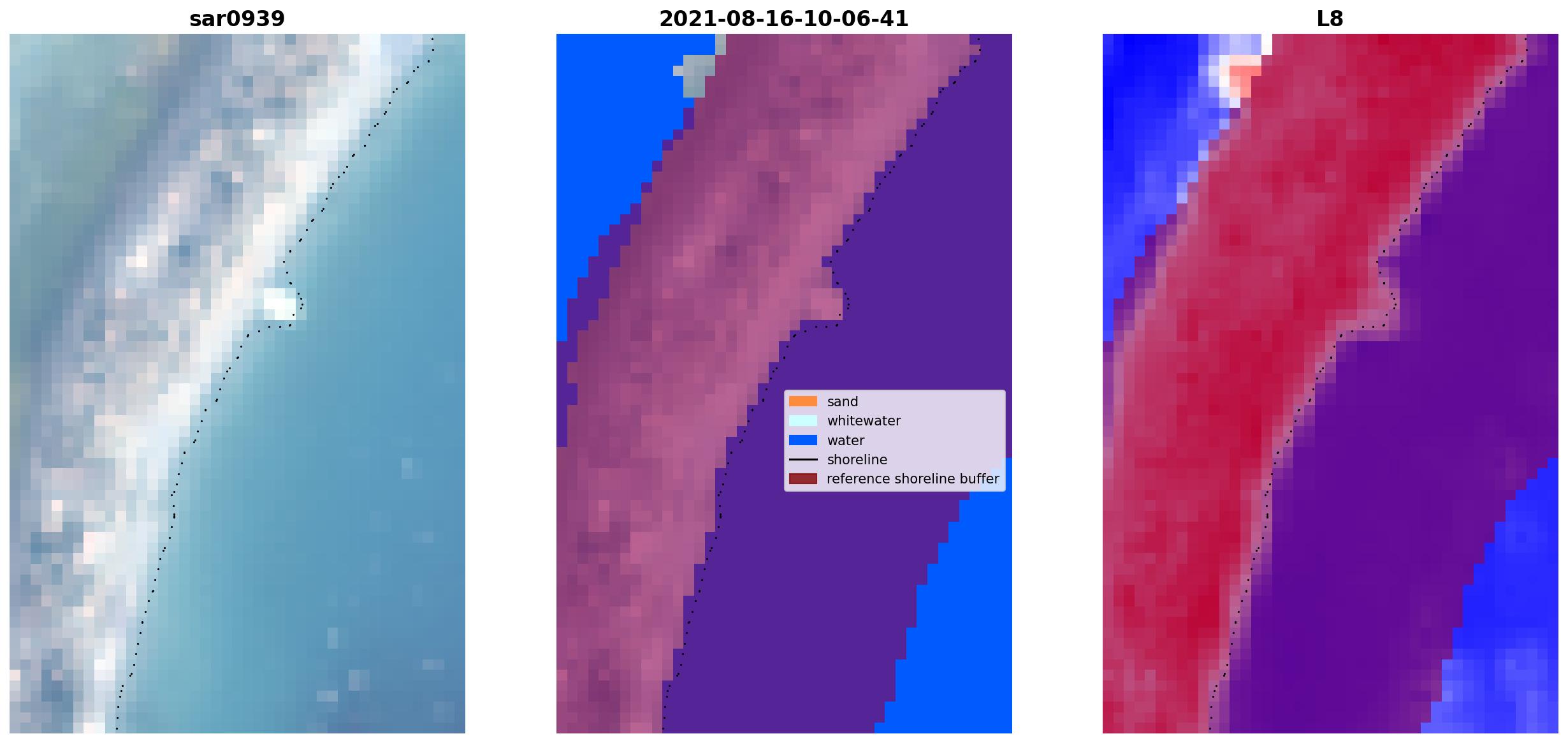 sar0939

2021-08-16-10-06-41

L8

sand
whitewater
water
shoreline
reference shoreline buffer